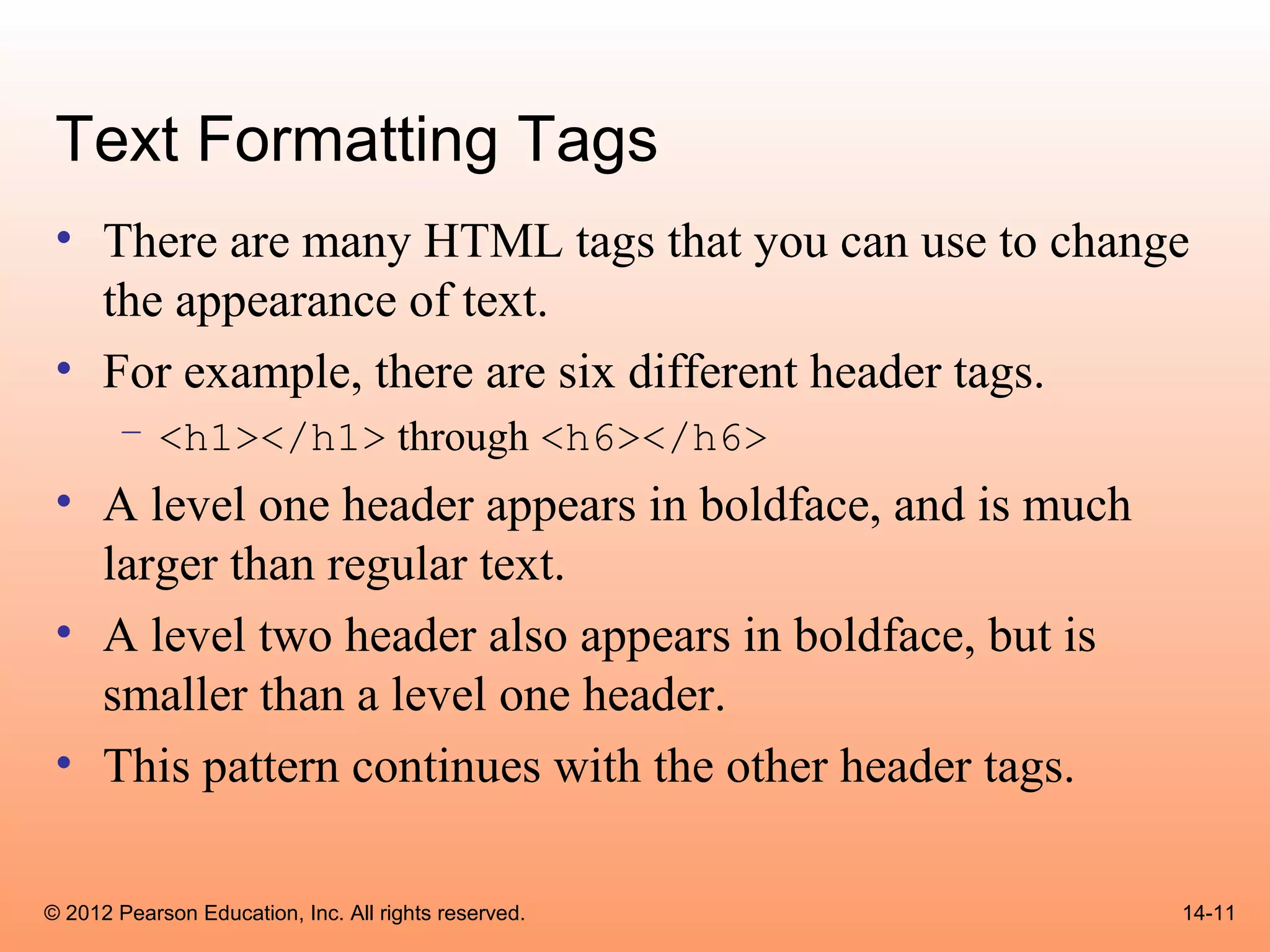 Text Formatting Tags

• There are many HTML tags that you can use to change the appearance of text.
• For example, there are six different header tags.
– <h1></h1> through <h6></h6>
• A level one header appears in boldface, and is much larger than regular text.
• A level two header also appears in boldface, but is smaller than a level one header.
• This pattern continues with the other header tags.

© 2012 Pearson Education, Inc. All rights reserved.

14-11